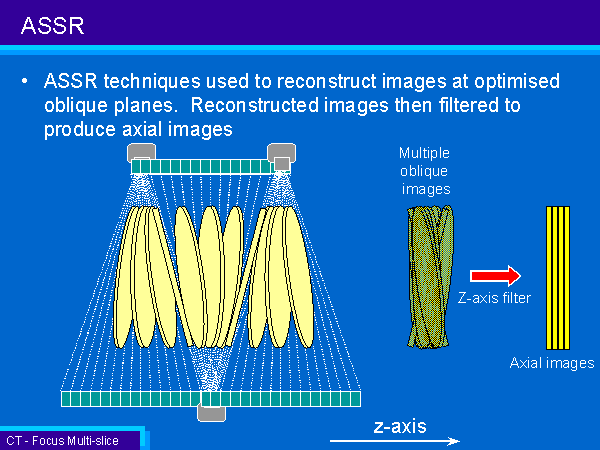 ASSR

• ASSR techniques used to reconstruct images at optimised oblique planes. Reconstructed images then filtered to produce axial images

Multiple oblique images

Z-axis filter

Axial images

z-axis

CT - Focus Multi-slice